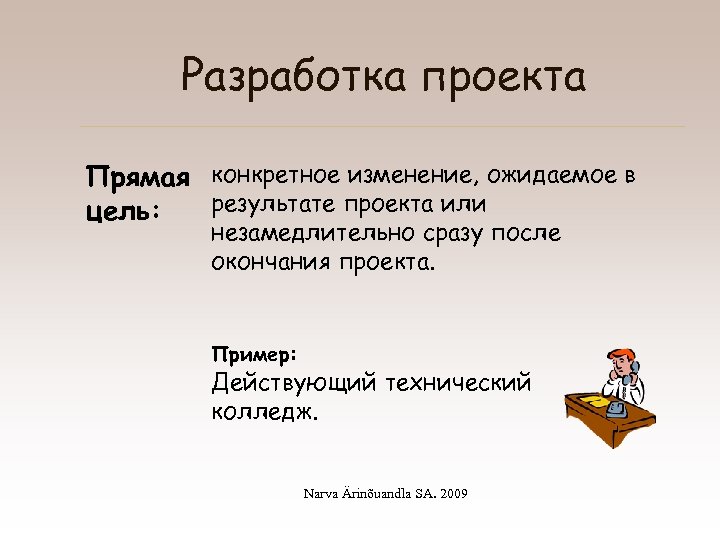 Разработка проекта

Прямая цель:

конкретное изменение, ожидаемое в результате проекта или незамедлительно сразу после окончания проекта.

Пример:
Действующий технический колледж.

Narva Ärinõuandla SA. 2009